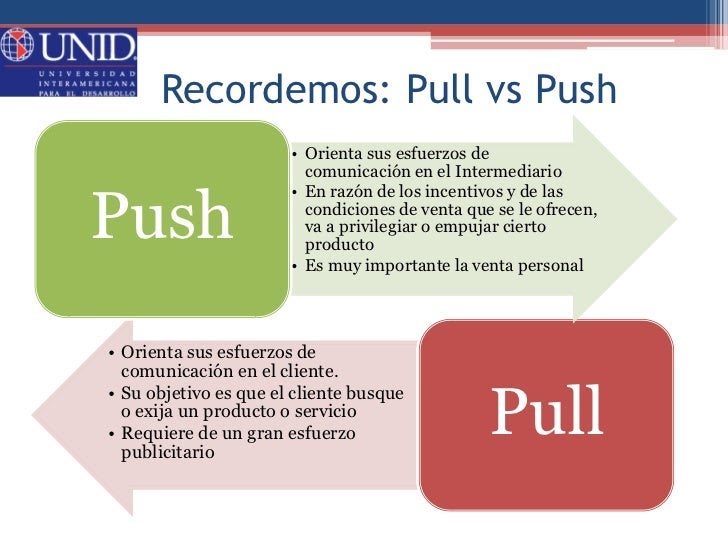 UNID
UNIVERSIDAD INTERAMERICANA PARA EL DESARROLLO

Recordemos: Pull vs Push

Push

• Orienta sus esfuerzos de comunicación en el Intermediario
• En razón de los incentivos y de las condiciones de venta que se le ofrecen, va a privilegiar o empujar cierto producto
• Es muy importante la venta personal

• Orienta sus esfuerzos de comunicación en el cliente.
• Su objetivo es que el cliente busque o exija un producto o servicio
• Requiere de un gran esfuerzo publicitario

Pull